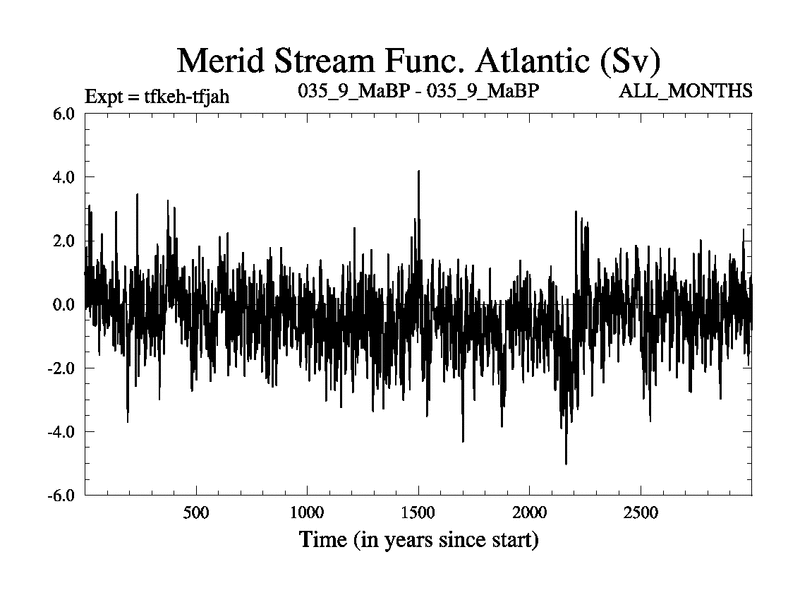 Merid Stream Func. Atlantic (Sv)

Expt = tfkeh-tfjah

035_9_MaBP - 035_9_MaBP

ALL_MONTHS

6.0
4.0
2.0
0.0
-2.0
-4.0
-6.0

500
1000
1500
2000
2500

Time (in years since start)